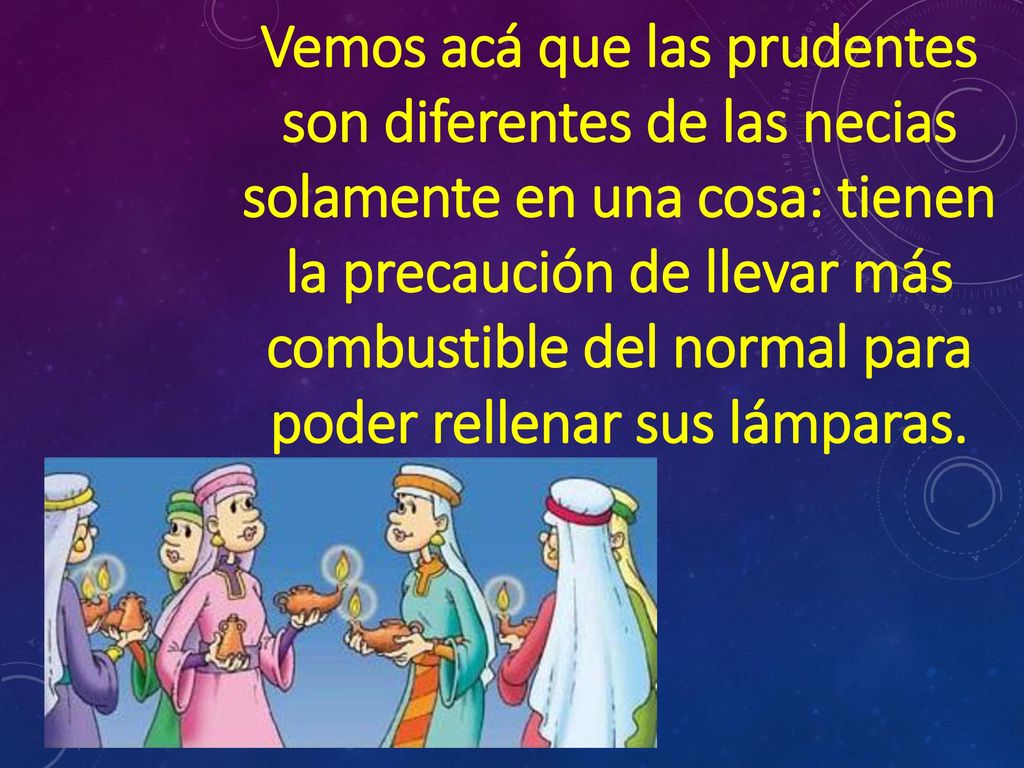 Vemos acá que las prudentes son diferentes de las necias solamente en una cosa: tienen la precaución de llevar más combustible del normal para poder rellenar sus lámparas.